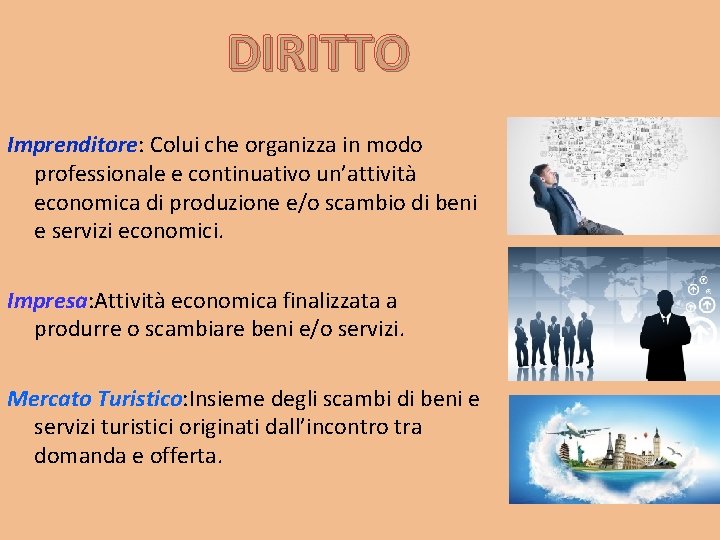 DIRITTO

Imprenditore: Colui che organizza in modo professionale e continuativo un'attività economica di produzione e/o scambio di beni e servizi economici.

Impresa:Attività economica finalizzata a produrre o scambiare beni e/o servizi.

Mercato Turistico:Insieme degli scambi di beni e servizi turistici originati dall'incontro tra domanda e offerta.